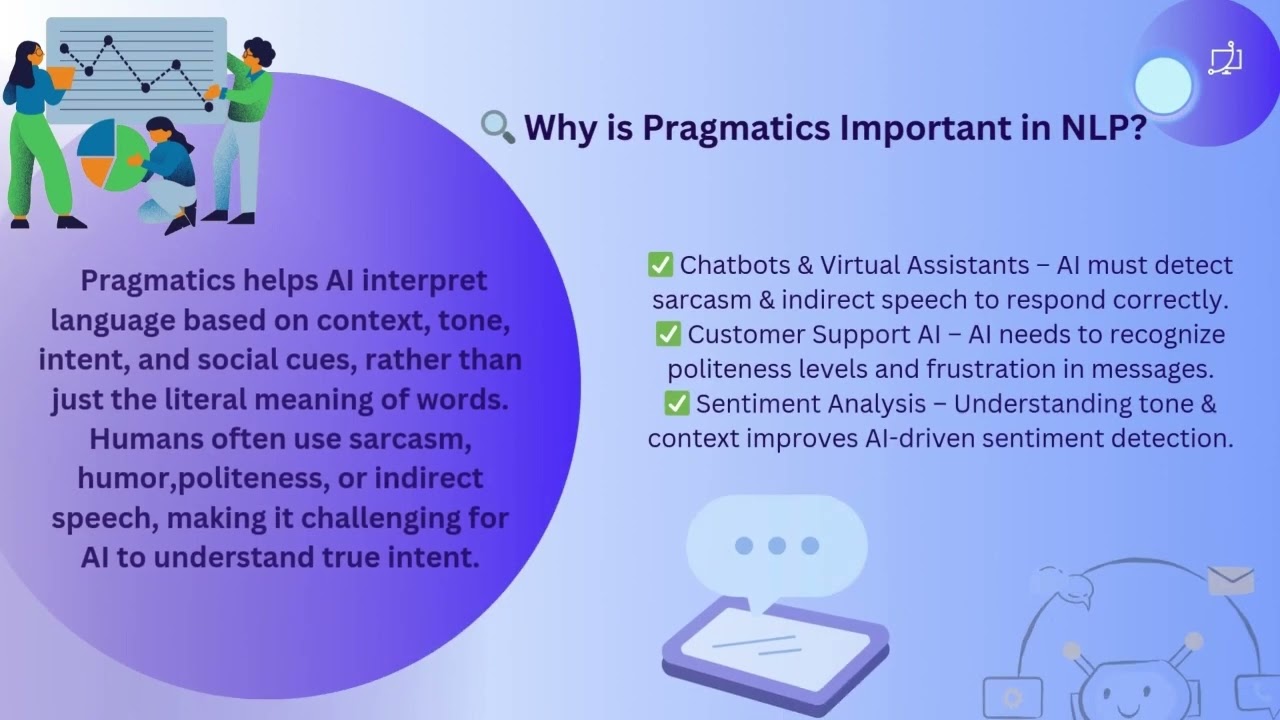 🔍 Why is Pragmatics Important in NLP?

Pragmatics helps AI interpret language based on context, tone, intent, and social cues, rather than just the literal meaning of words. Humans often use sarcasm, humor,politeness, or indirect speech, making it challenging for AI to understand true intent.

✅ Chatbots & Virtual Assistants – AI must detect sarcasm & indirect speech to respond correctly.
✅ Customer Support AI – AI needs to recognize politeness levels and frustration in messages.
✅ Sentiment Analysis – Understanding tone & context improves AI-driven sentiment detection.